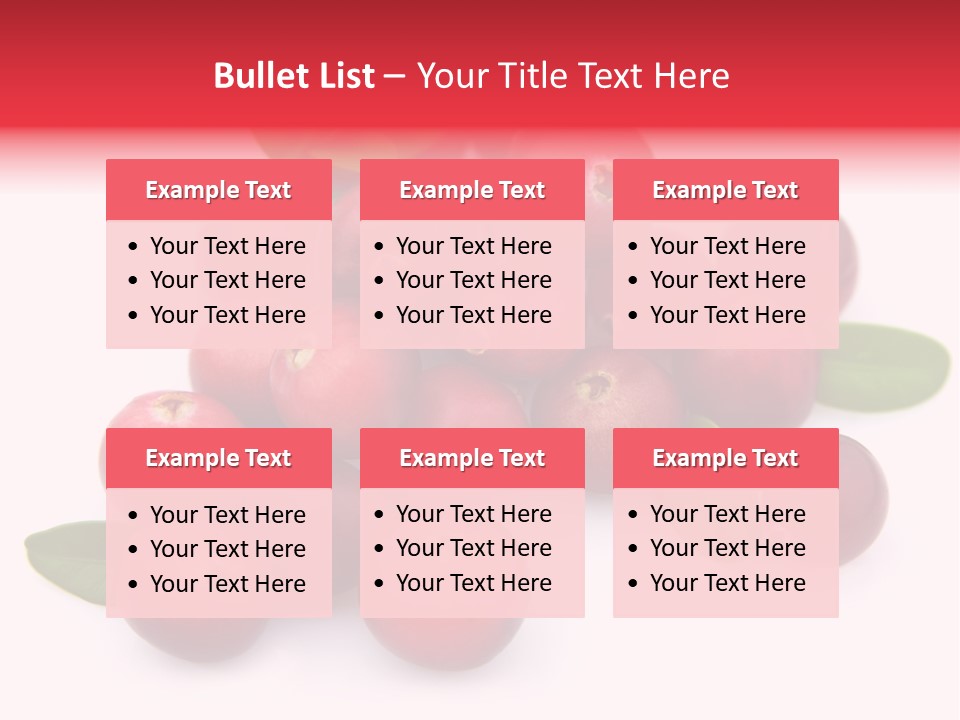 Bullet List – Your Title Text Here

Example Text
- Your Text Here
- Your Text Here
- Your Text Here

Example Text
- Your Text Here
- Your Text Here
- Your Text Here

Example Text
- Your Text Here
- Your Text Here
- Your Text Here

Example Text
- Your Text Here
- Your Text Here
- Your Text Here

Example Text
- Your Text Here
- Your Text Here
- Your Text Here

Example Text
- Your Text Here
- Your Text Here
- Your Text Here